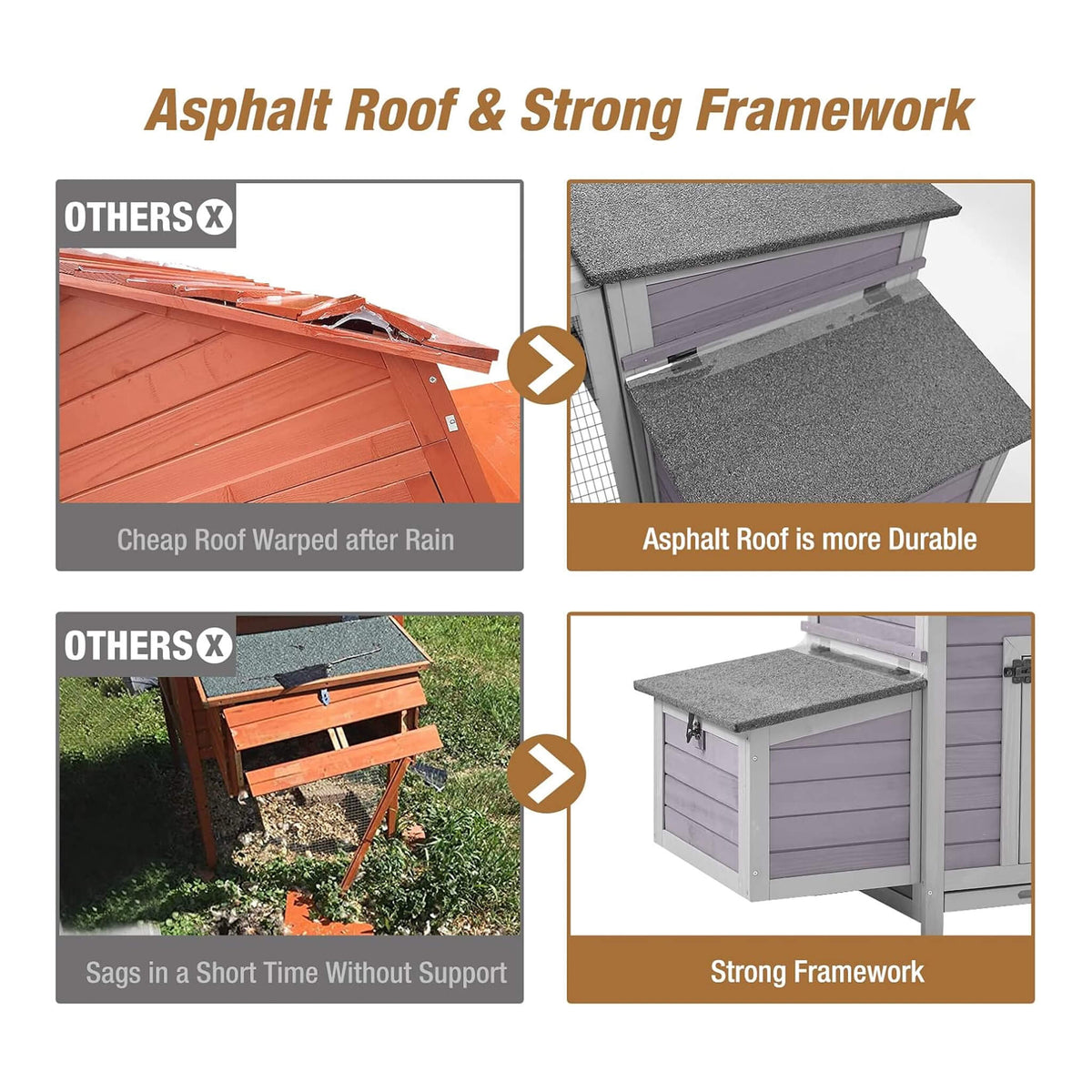 Asphalt Roof & Strong Framework

OTHERS X

Cheap Roof Warped after Rain

Asphalt Roof is more Durable

OTHERS X

Sags in a Short Time Without Support

Strong Framework